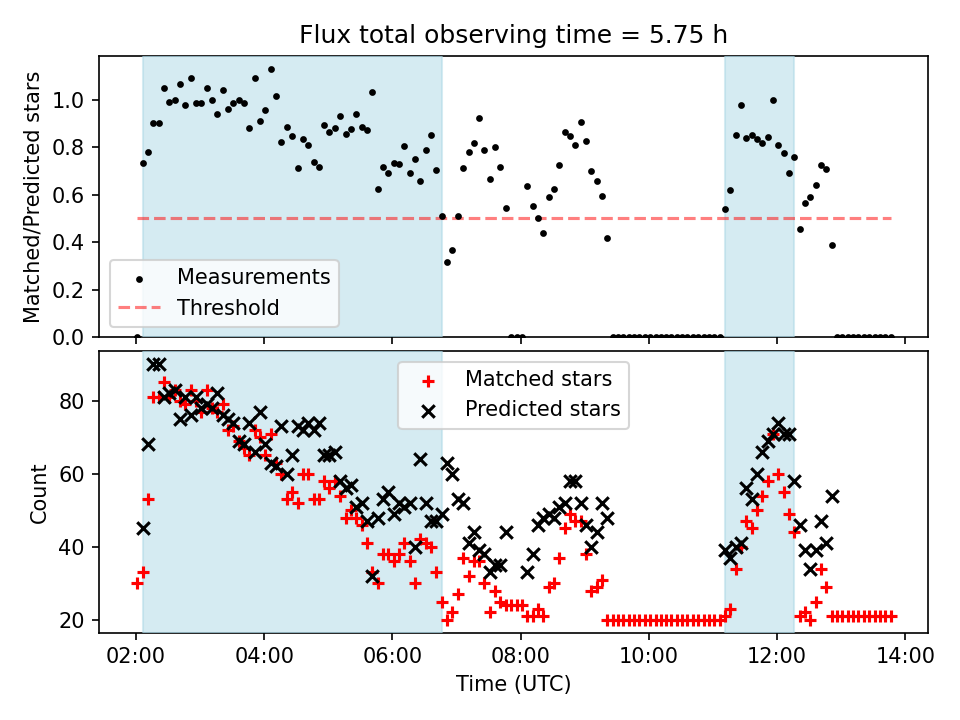 Flux total observing time = 5.75 h

Matched/Predicted stars

1.0
0.8
0.6
0.4
0.2
0.0

Measurements
Threshold

Count

80
60
40
20

Matched stars
Predicted stars

02:00
04:00
06:00
08:00
10:00
12:00
14:00

Time (UTC)